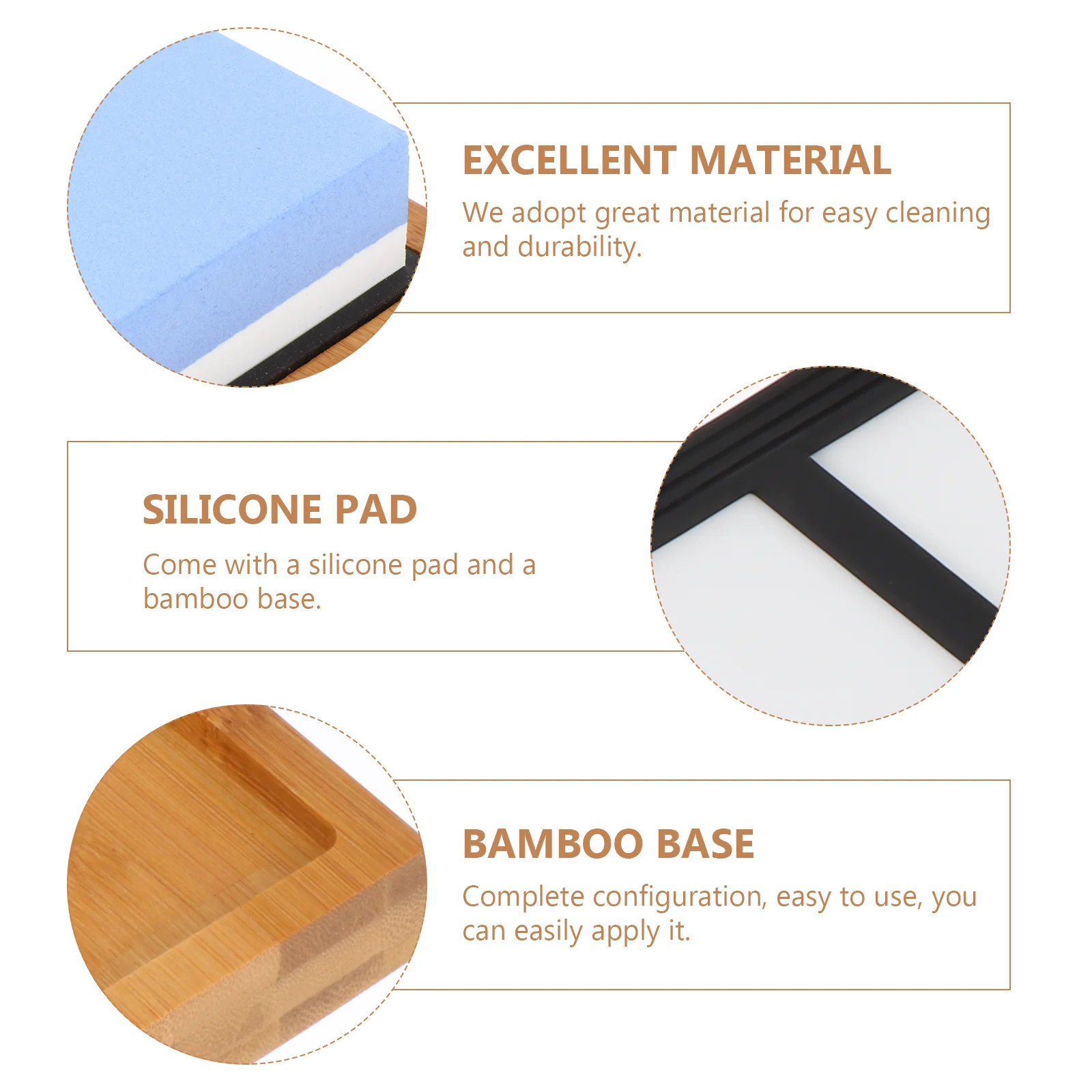 EXCELLENT MATERIAL

We adopt great material for easy cleaning and durability.

SILICONE PAD

Come with a silicone pad and a bamboo base.

BAMBOO BASE

Complete configuration, easy to use, you can easily apply it.